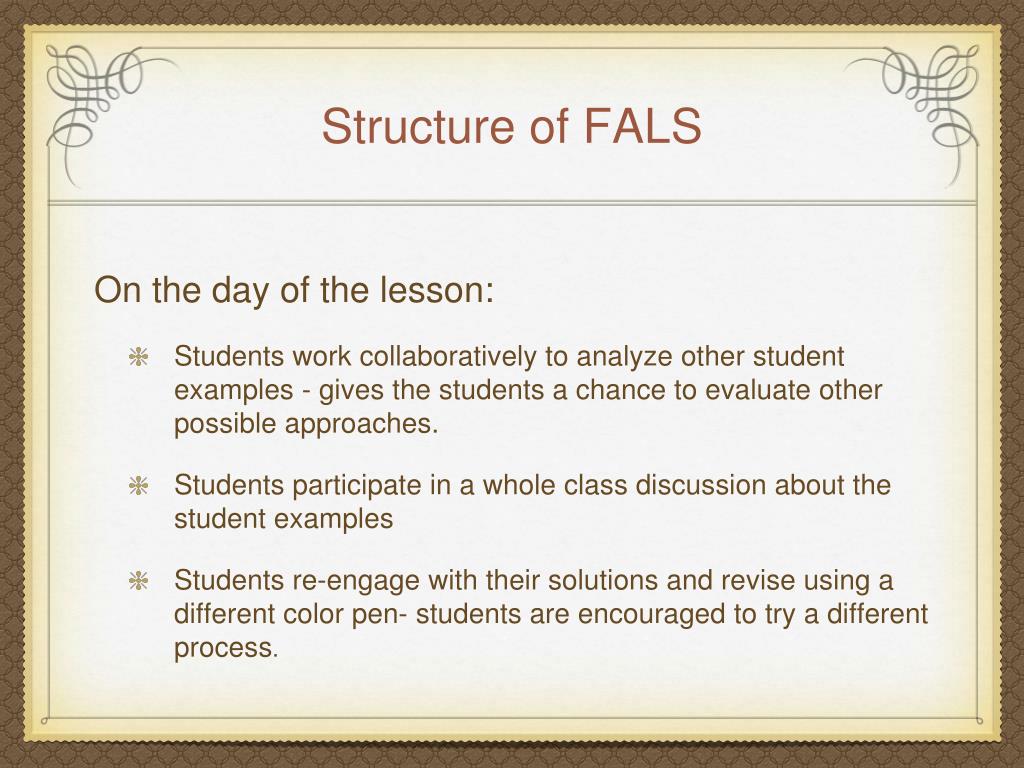 Structure of FALS

On the day of the lesson:

Students work collaboratively to analyze other student examples - gives the students a chance to evaluate other possible approaches.

Students participate in a whole class discussion about the student examples

Students re-engage with their solutions and revise using a different color pen- students are encouraged to try a different process.